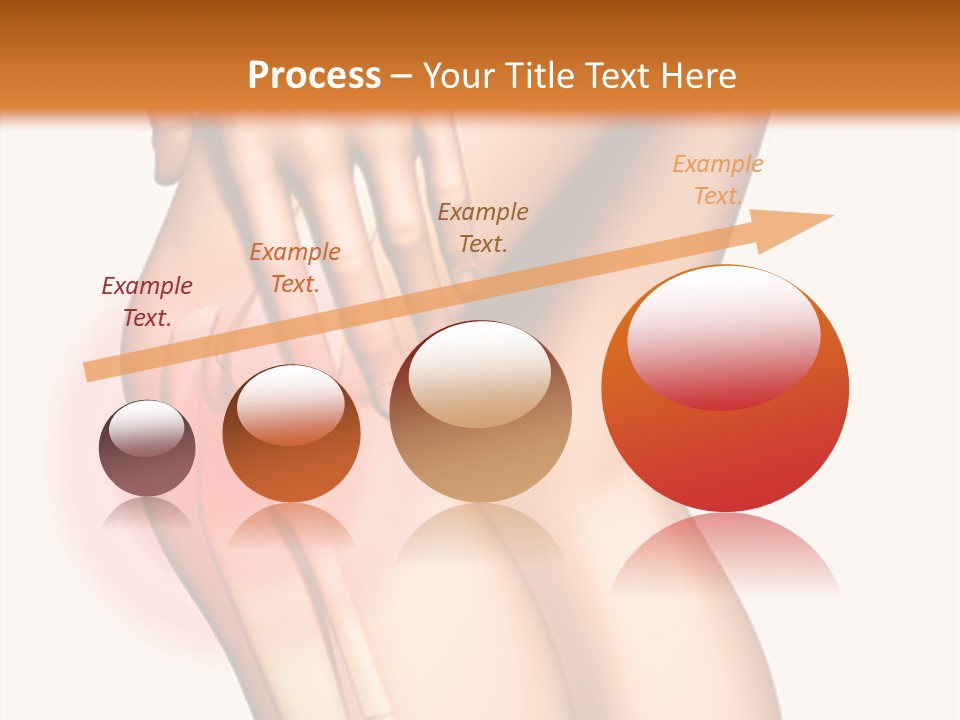 Process – Your Title Text Here

Example Text.

Example Text.

Example Text.

Example Text.